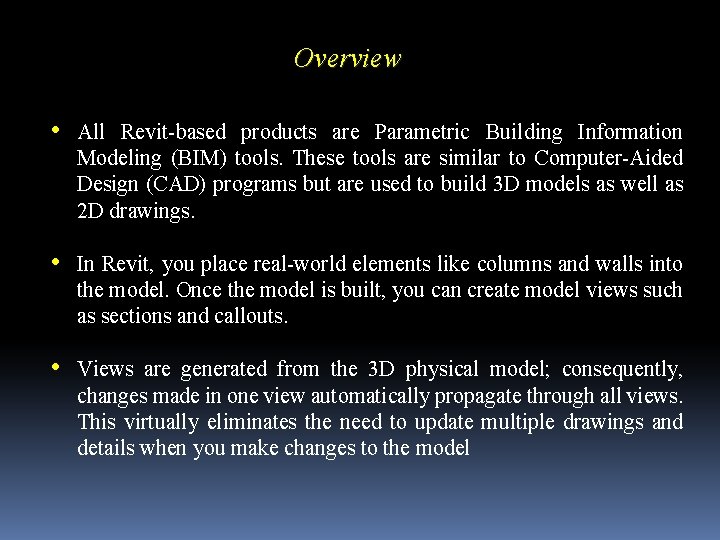 Overview

• All Revit-based products are Parametric Building Information Modeling (BIM) tools. These tools are similar to Computer-Aided Design (CAD) programs but are used to build 3D models as well as 2D drawings.

• In Revit, you place real-world elements like columns and walls into the model. Once the model is built, you can create model views such as sections and callouts.

• Views are generated from the 3D physical model; consequently, changes made in one view automatically propagate through all views. This virtually eliminates the need to update multiple drawings and details when you make changes to the model